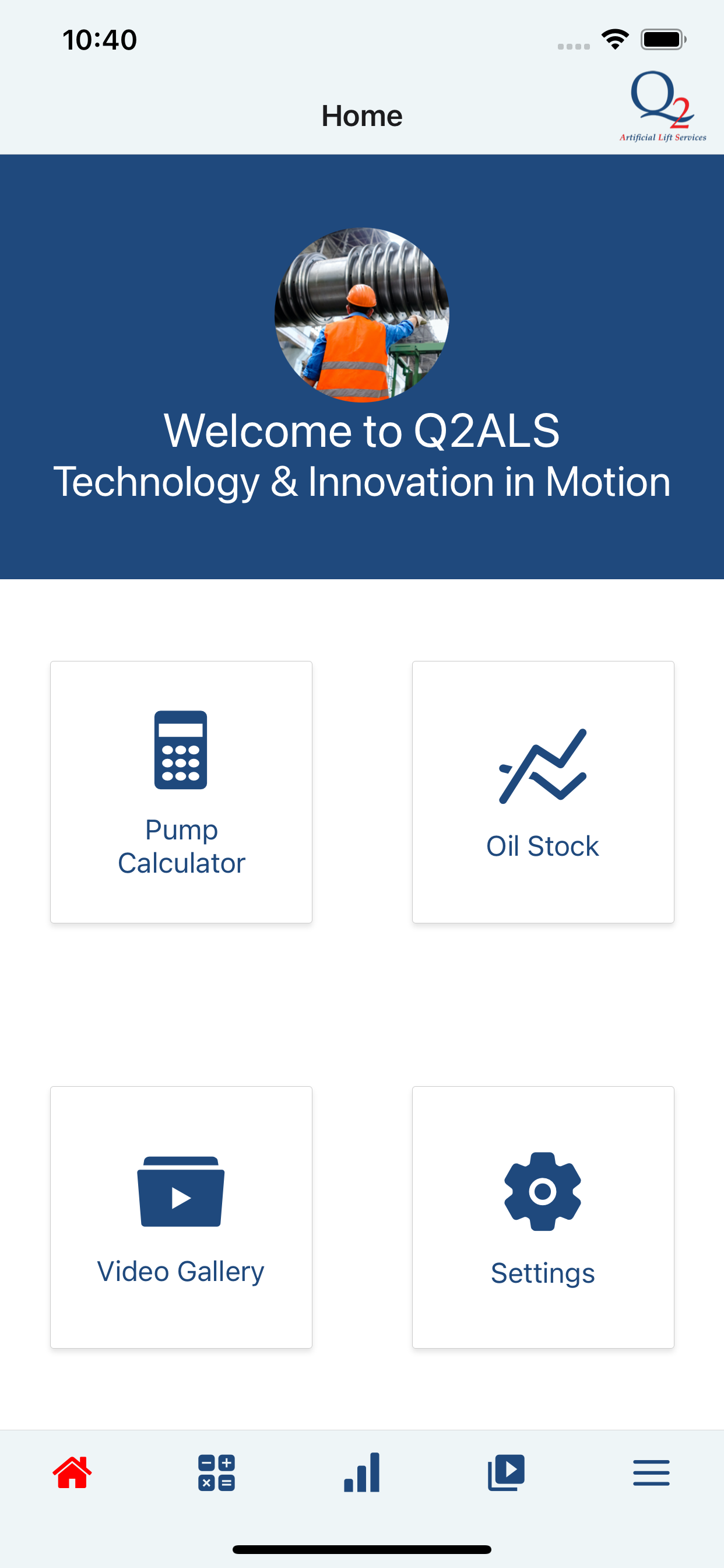 10:40

Home

Q2
Artificial Lift Services

Welcome to Q2ALS
Technology & Innovation in Motion

Pump Calculator

Oil Stock

Video Gallery

Settings